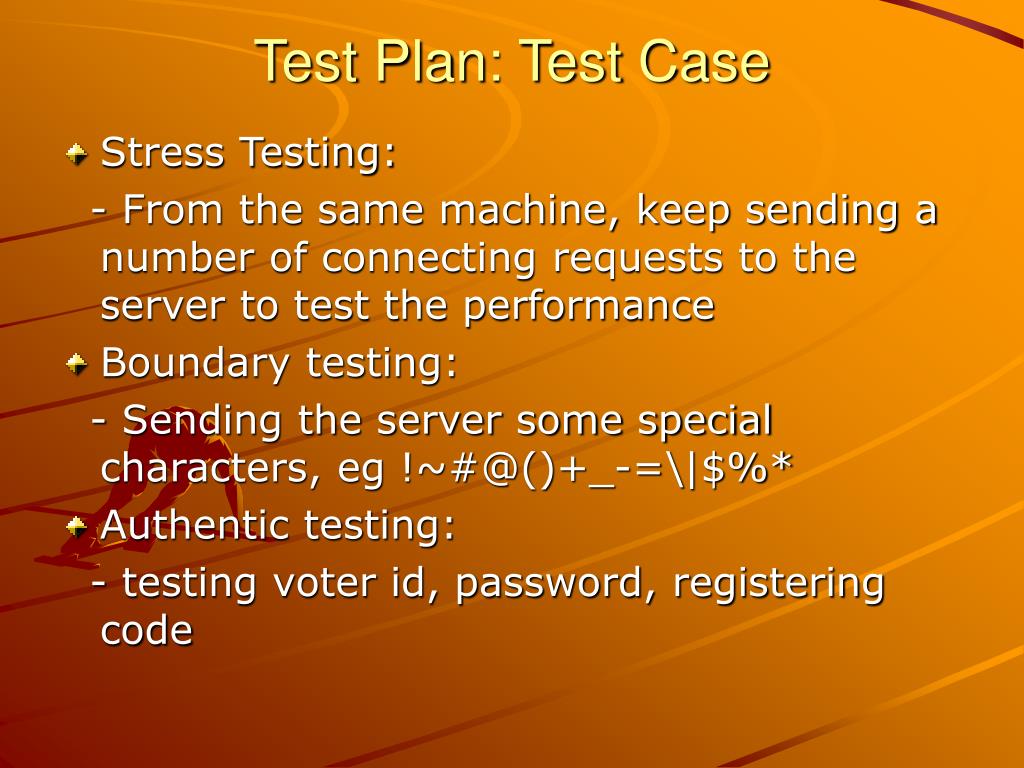 Test Plan: Test Case

Stress Testing:

- From the same machine, keep sending a number of connecting requests to the server to test the performance

Boundary testing:

- Sending the server some special characters, eg !~#@()+_-=\|$%*

Authentic testing:

- testing voter id, password, registering code